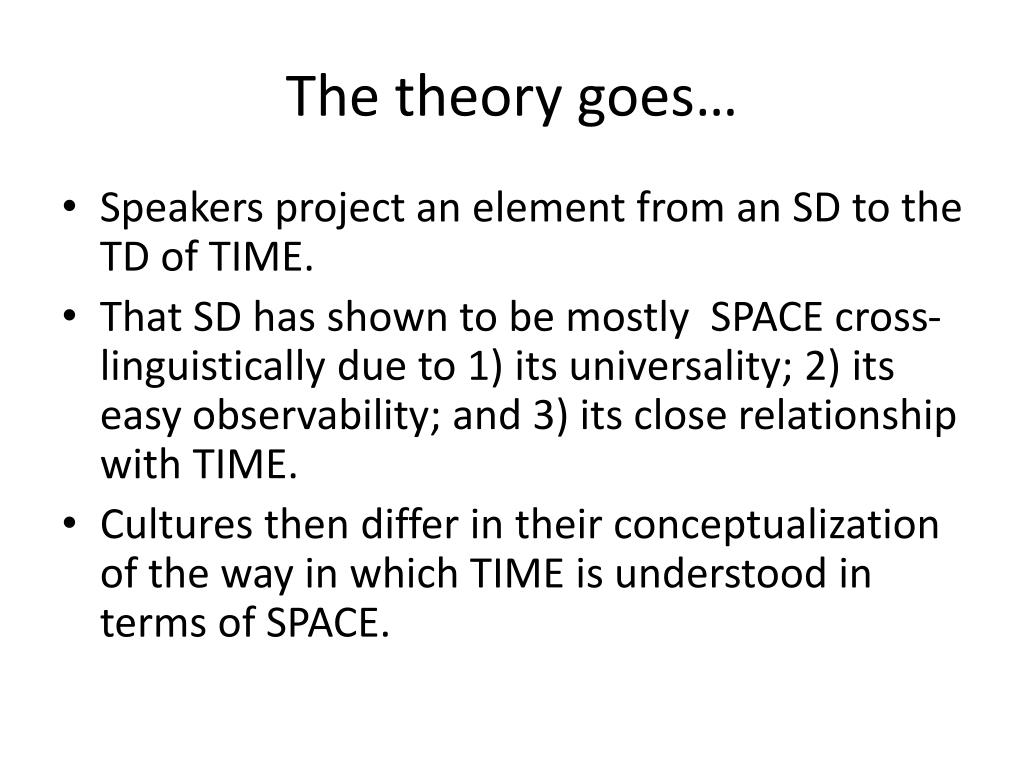 The theory goes…

• Speakers project an element from an SD to the TD of TIME.
• That SD has shown to be mostly SPACE cross-linguistically due to 1) its universality; 2) its easy observability; and 3) its close relationship with TIME.
• Cultures then differ in their conceptualization of the way in which TIME is understood in terms of SPACE.